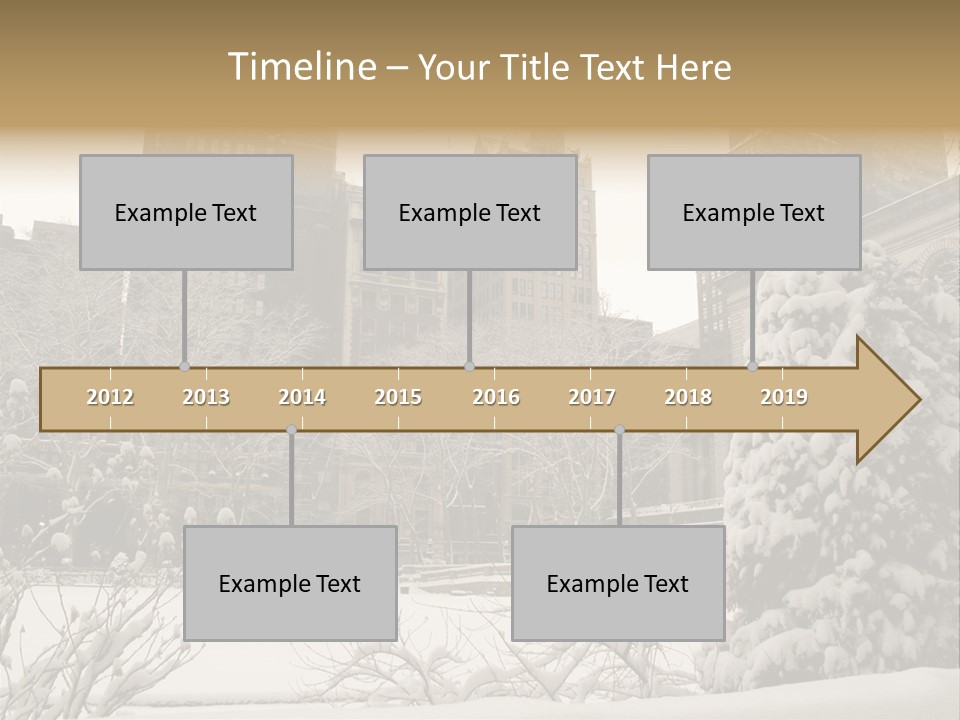 Timeline – Your Title Text Here

Example Text

Example Text

Example Text

2012 2013 2014 2015 2016 2017 2018 2019

Example Text

Example Text